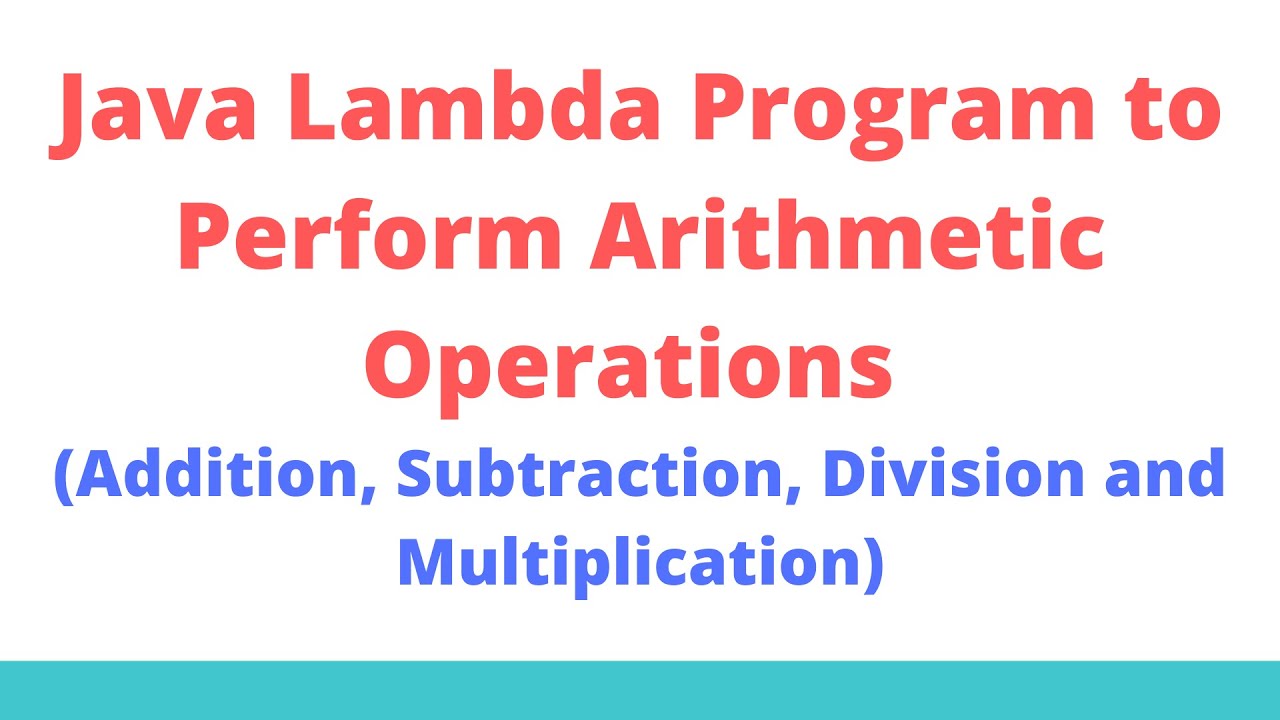 Java Lambda Program to Perform Arithmetic Operations

(Addition, Subtraction, Division and Multiplication)